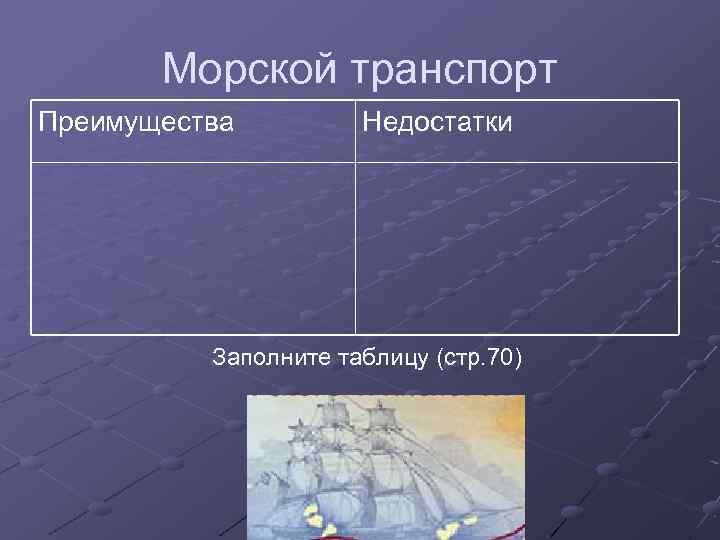 Морской транспорт

| Преимущества | Недостатки |
|---|---|
| | |

Заполните таблицу (стр.70)